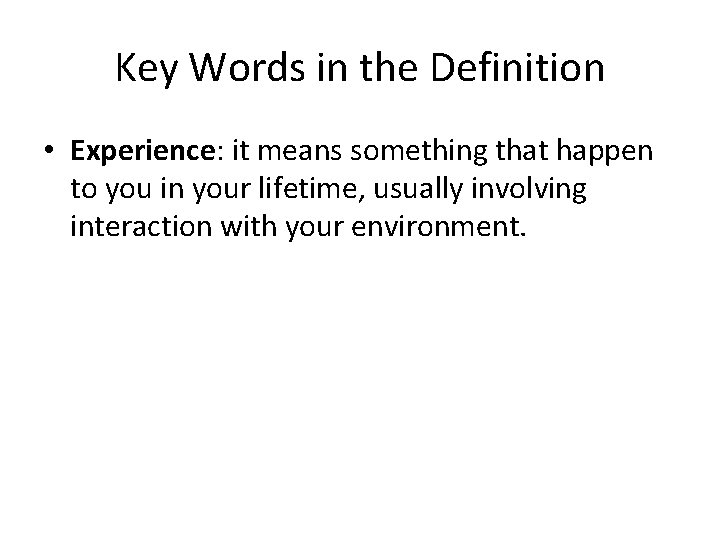 Key Words in the Definition

• Experience: it means something that happen to you in your lifetime, usually involving interaction with your environment.